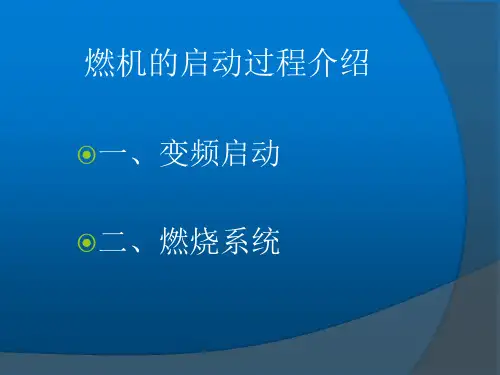 燃机的启动过程介绍

一、变频启动

二、燃烧系统